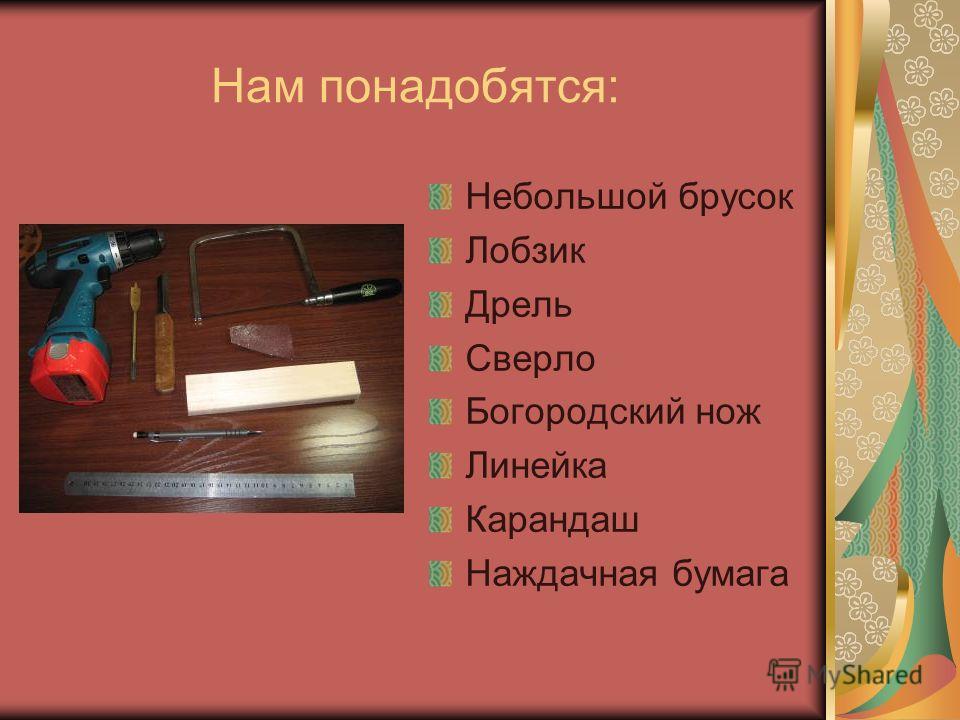 Нам понадобятся:

Небольшой брусок
Лобзик
Дрель
Сверло
Богородский нож
Линейка
Карандаш
Наждачная бумага

MyShared